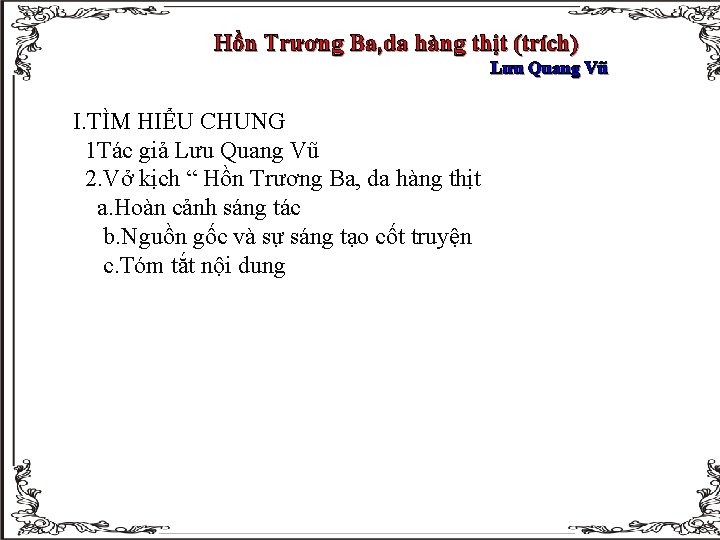 Hồn Trương Ba,da hàng thịt (trích)
Lưu Quang Vũ

I.TÌM HIỂU CHUNG
1Tác giả Lưu Quang Vũ
2.Vở kịch “ Hồn Trương Ba, da hàng thịt
a.Hoàn cảnh sáng tác
b.Nguồn gốc và sự sáng tạo cốt truyện
c.Tóm tắt nội dung